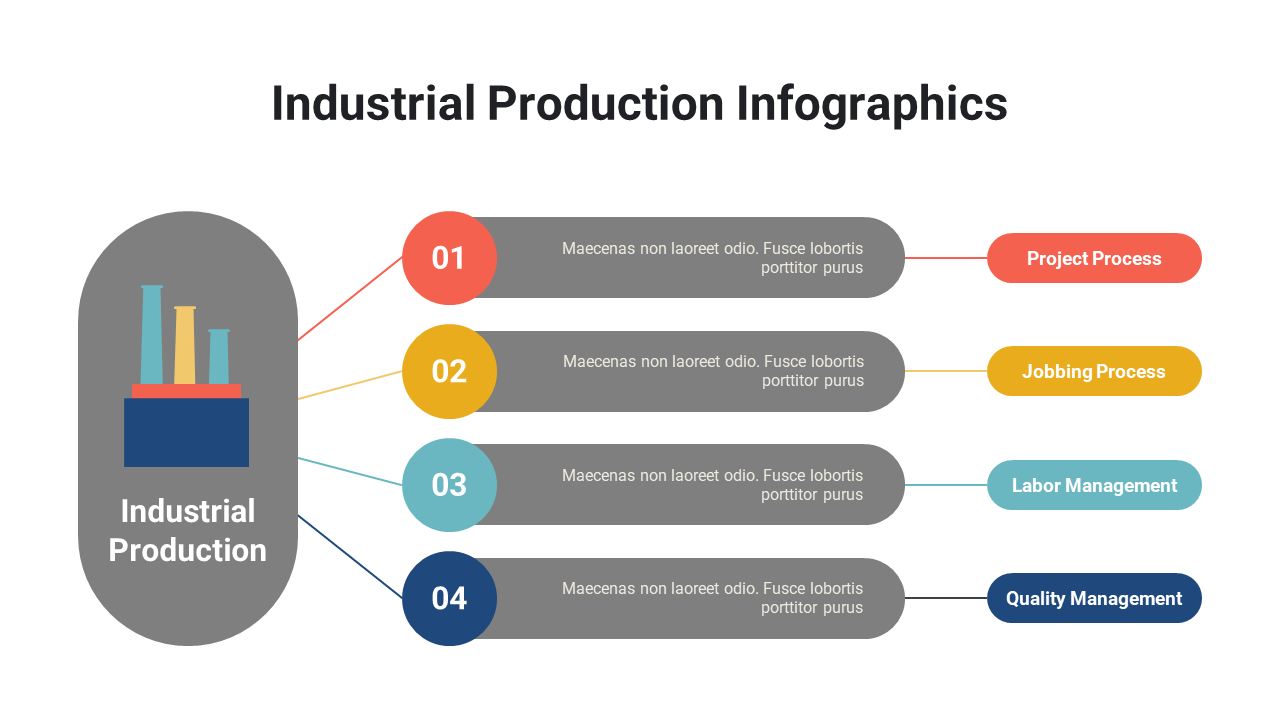 Industrial Production Infographics

Industrial Production

01
Maecenas non laoreet odio. Fusce lobortis porttitor purus
Project Process

02
Maecenas non laoreet odio. Fusce lobortis porttitor purus
Jobbing Process

03
Maecenas non laoreet odio. Fusce lobortis porttitor purus
Labor Management

04
Maecenas non laoreet odio. Fusce lobortis porttitor purus
Quality Management